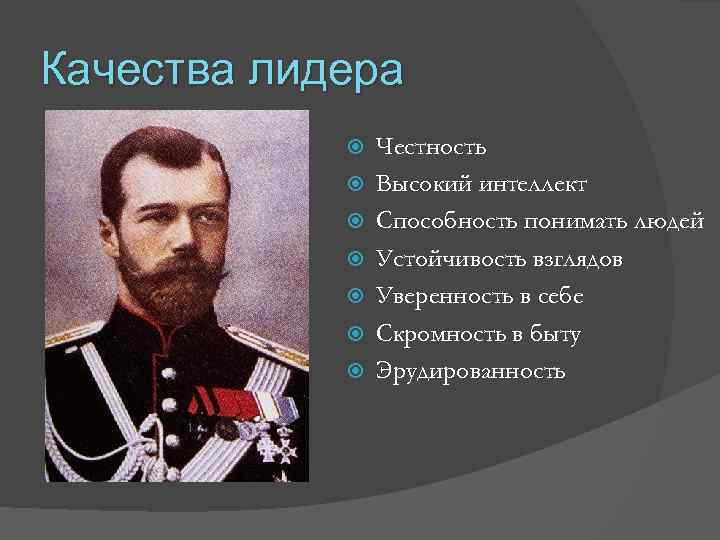 Качества лидера

Честность
Высокий интеллект
Способность понимать людей
Устойчивость взглядов
Уверенность в себе
Скромность в быту
Эрудированность